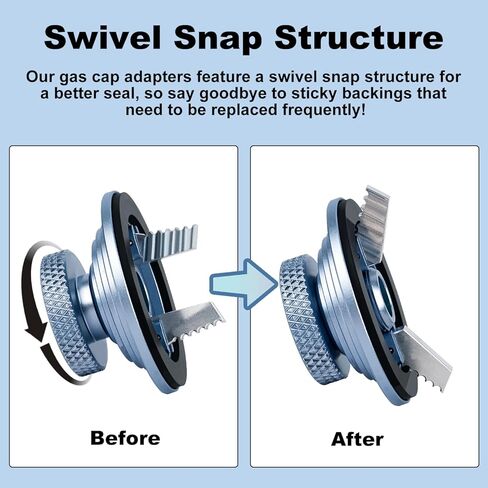 Swivel Snap Structure

Our gas cap adapters feature a swivel snap structure for a better seal, so say goodbye to sticky backings that need to be replaced frequently!

Before

After